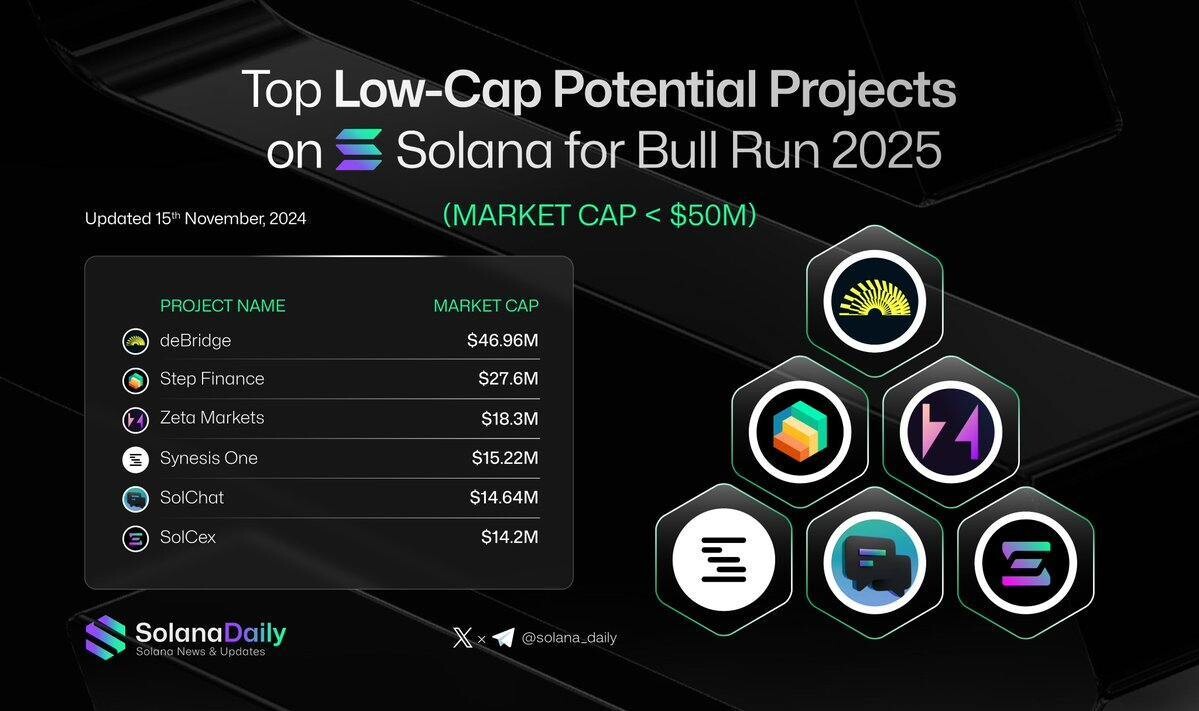 Top Low-Cap Potential Projects on Solana for Bull Run 2025

Updated 15th November, 2024

(MARKET CAP < $50M)

| PROJECT NAME | MARKET CAP |
|---|---|
| deBridge | $46.96M |
| Step Finance | $27.6M |
| Zeta Markets | $18.3M |
| Synesis One | $15.22M |
| SolChat | $14.64M |
| SolCex | $14.2M |

SolanaDaily
Solana News & Updates

× @solana_daily